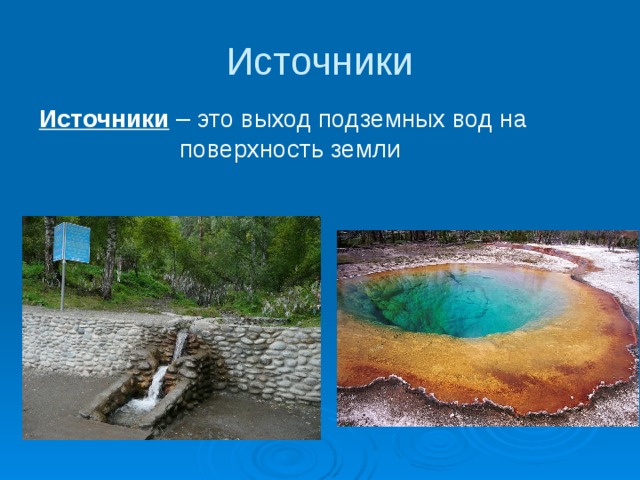 Источники

Источники – это выход подземных вод на поверхность земли